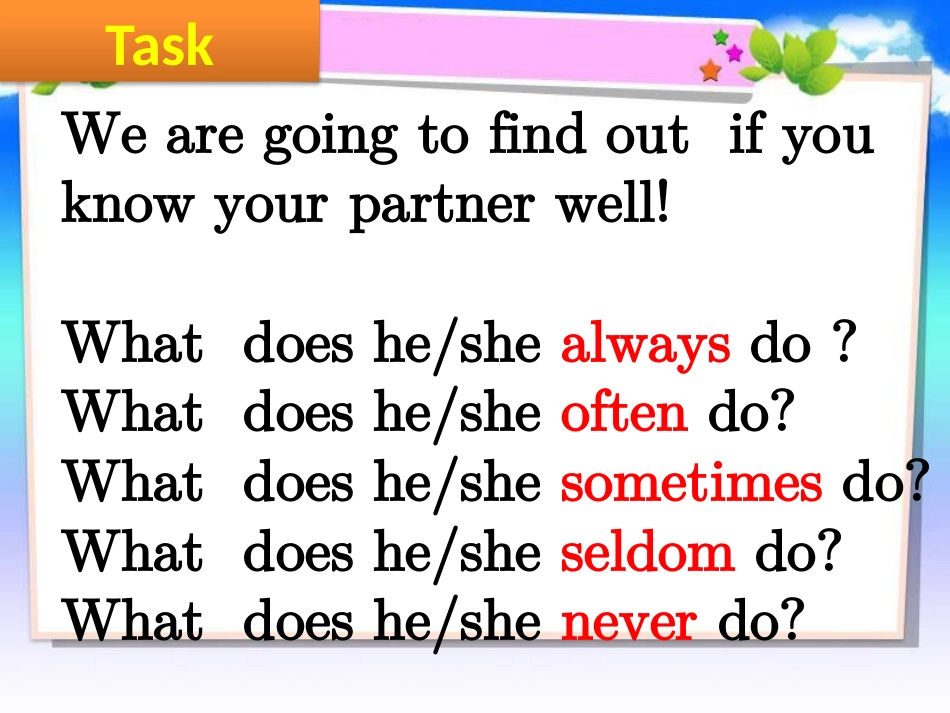 Task

We are going to find out if you know your partner well!

What does he/she always do ?
What does he/she often do?
What does he/she sometimes do?
What does he/she seldom do?
What does he/she never do?